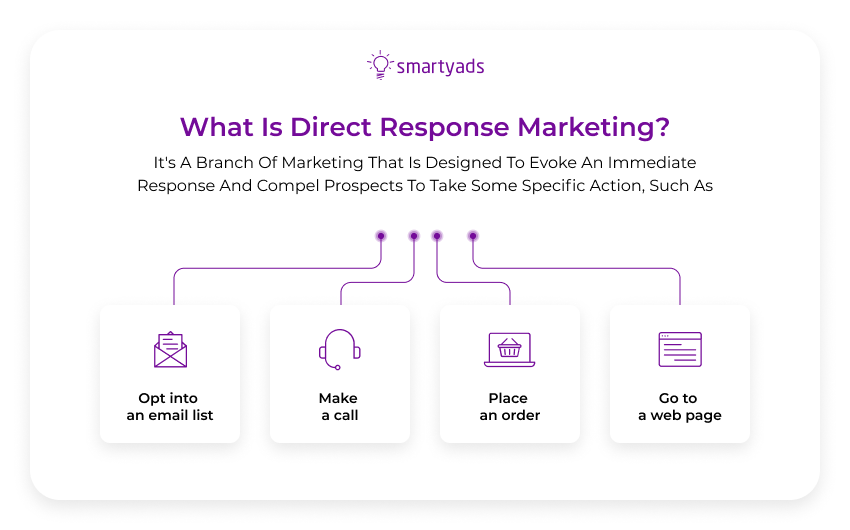 smartyads

What Is Direct Response Marketing?

It's A Branch Of Marketing That Is Designed To Evoke An Immediate Response And Compel Prospects To Take Some Specific Action, Such As

Opt into an email list

Make a call

Place an order

Go to a web page